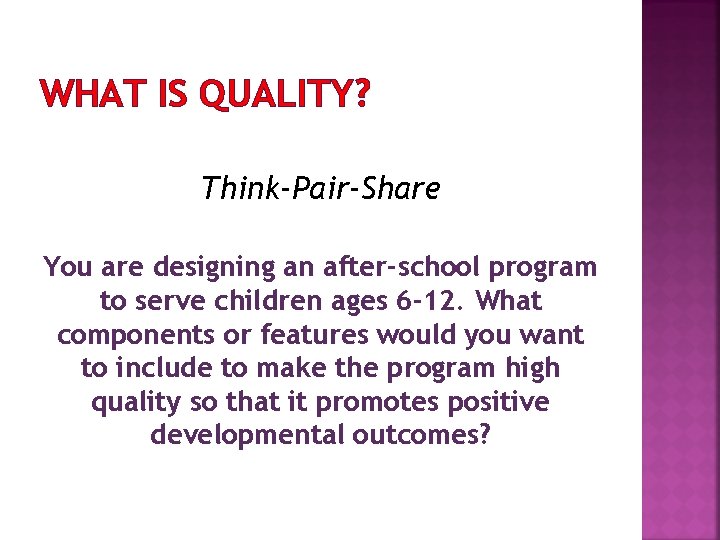 WHAT IS QUALITY?

Think-Pair-Share

You are designing an after-school program to serve children ages 6-12. What components or features would you want to include to make the program high quality so that it promotes positive developmental outcomes?